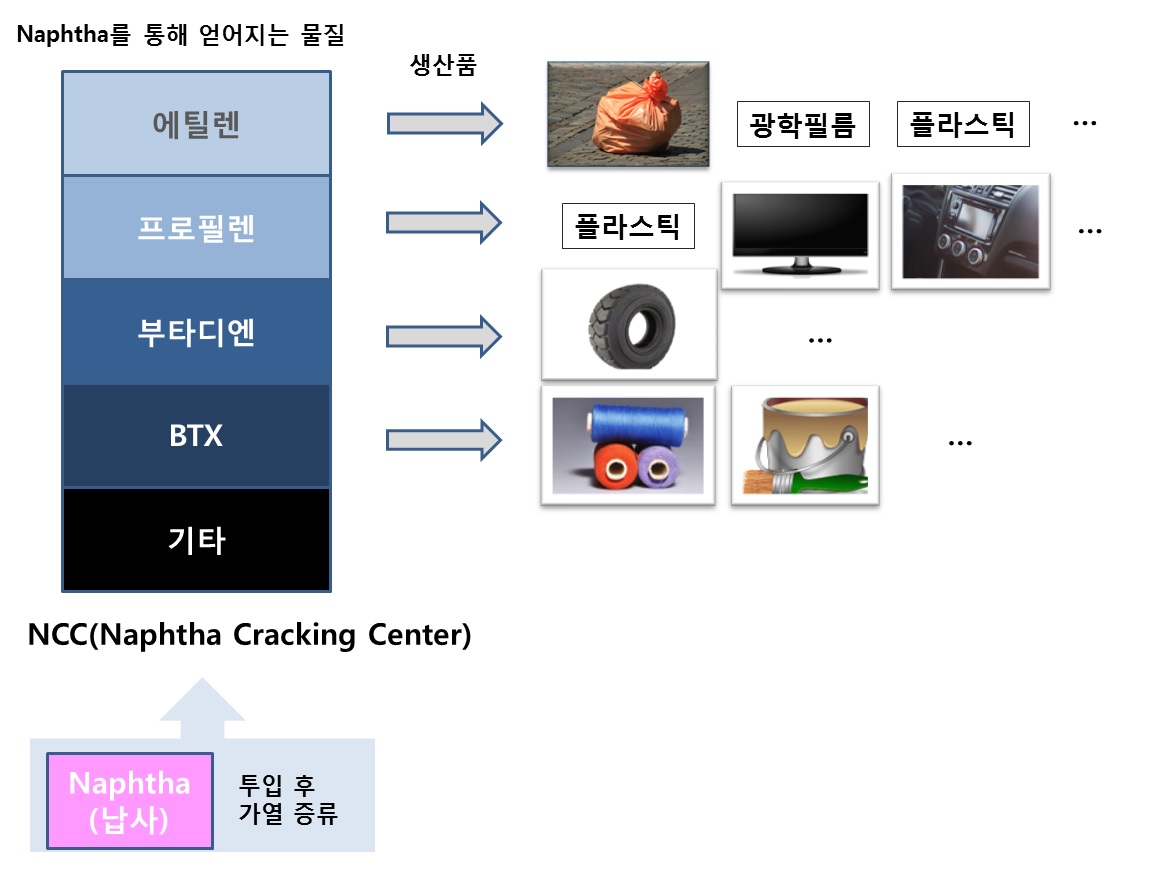 Naphtha를 통해 얻어지는 물질

생산품

에틸렌

광학필름

플라스틱

…

프로필렌

플라스틱

…

부타디엔

…

BTX

…

기타

NCC(Naphtha Cracking Center)

Naphtha (납사)

투입 후 가열 증류